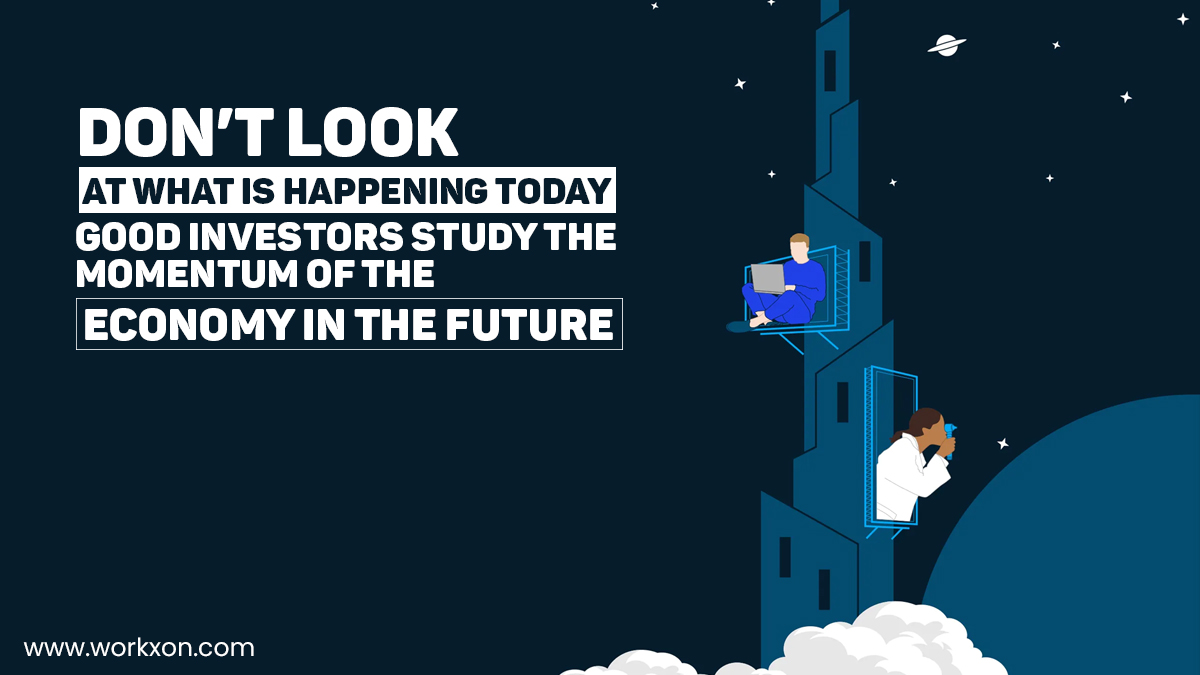 DON'T LOOK

AT WHAT IS HAPPENING TODAY

GOOD INVESTORS STUDY THE MOMENTUM OF THE

ECONOMY IN THE FUTURE

www.workxon.com